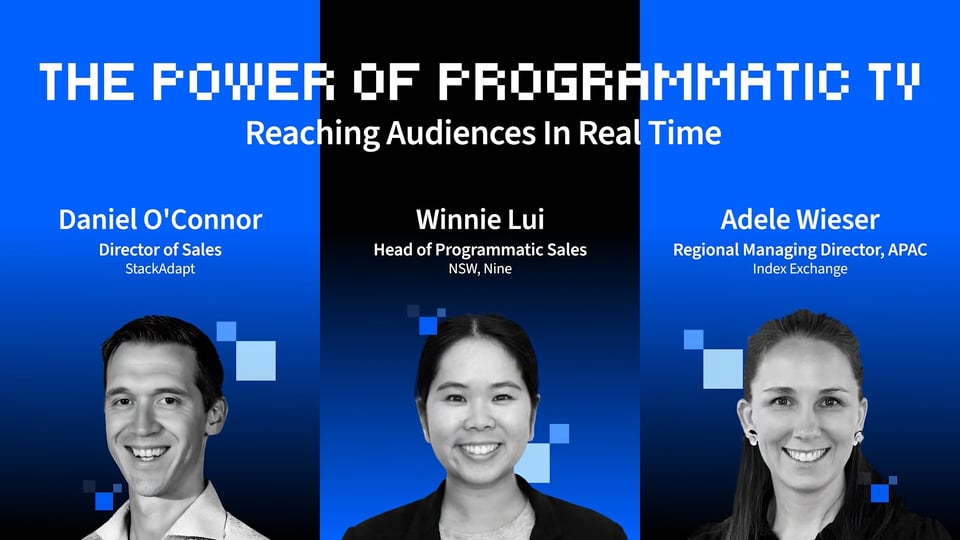 THE POWER OF PROGRAMMATIC TV
Reaching Audiences In Real Time

Daniel O'Connor
Director of Sales
StackAdapt

Winnie Lui
Head of Programmatic Sales
NSW, Nine

Adele Wieser
Regional Managing Director, APAC
Index Exchange